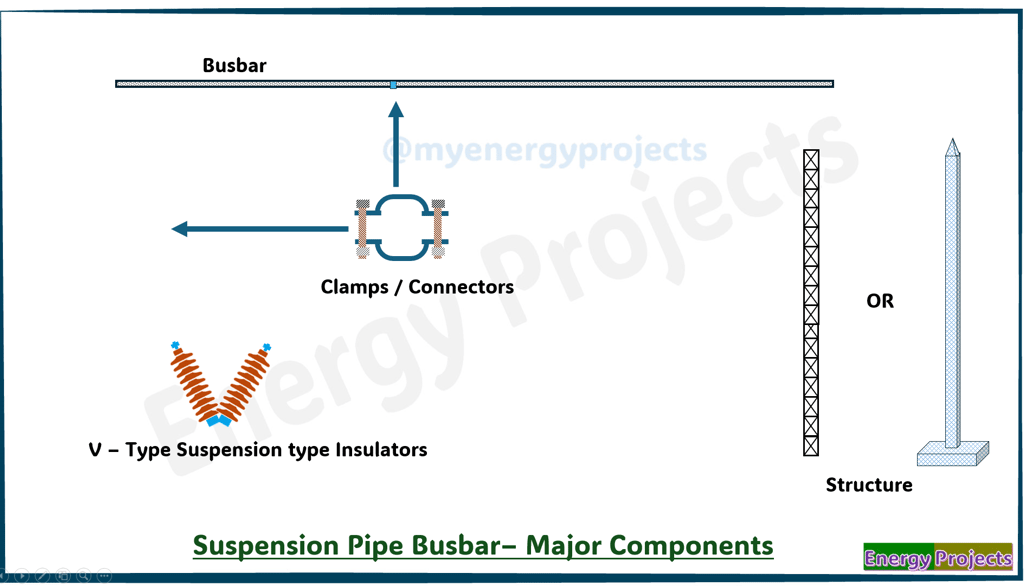 Busbar

@myenergyprojects

Energy Projects

Clamps / Connectors

OR

V – Type Suspension type Insulators

Structure

Suspension Pipe Busbar– Major Components

Energy Projects